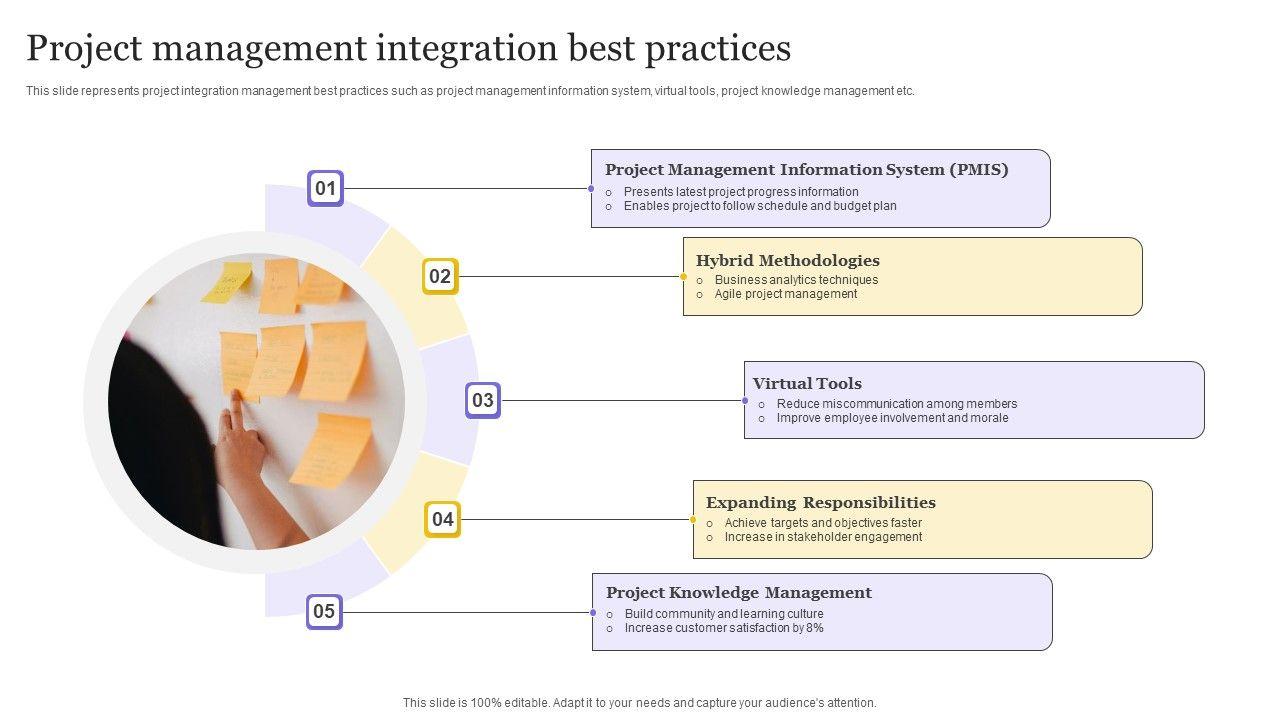 Project management integration best practices

This slide represents project integration management best practices such as project management information system, virtual tools, project knowledge management etc.

01

Project Management Information System (PMIS)
o Presents latest project progress information
o Enables project to follow schedule and budget plan

02

Hybrid Methodologies
o Business analytics techniques
o Agile project management

03

Virtual Tools
o Reduce miscommunication among members
o Improve employee involvement and morale

04

Expanding Responsibilities
o Achieve targets and objectives faster
o Increase in stakeholder engagement

05

Project Knowledge Management
o Build community and learning culture
o Increase customer satisfaction by 8%

This slide is 100% editable. Adapt it to your needs and capture your audience's attention.